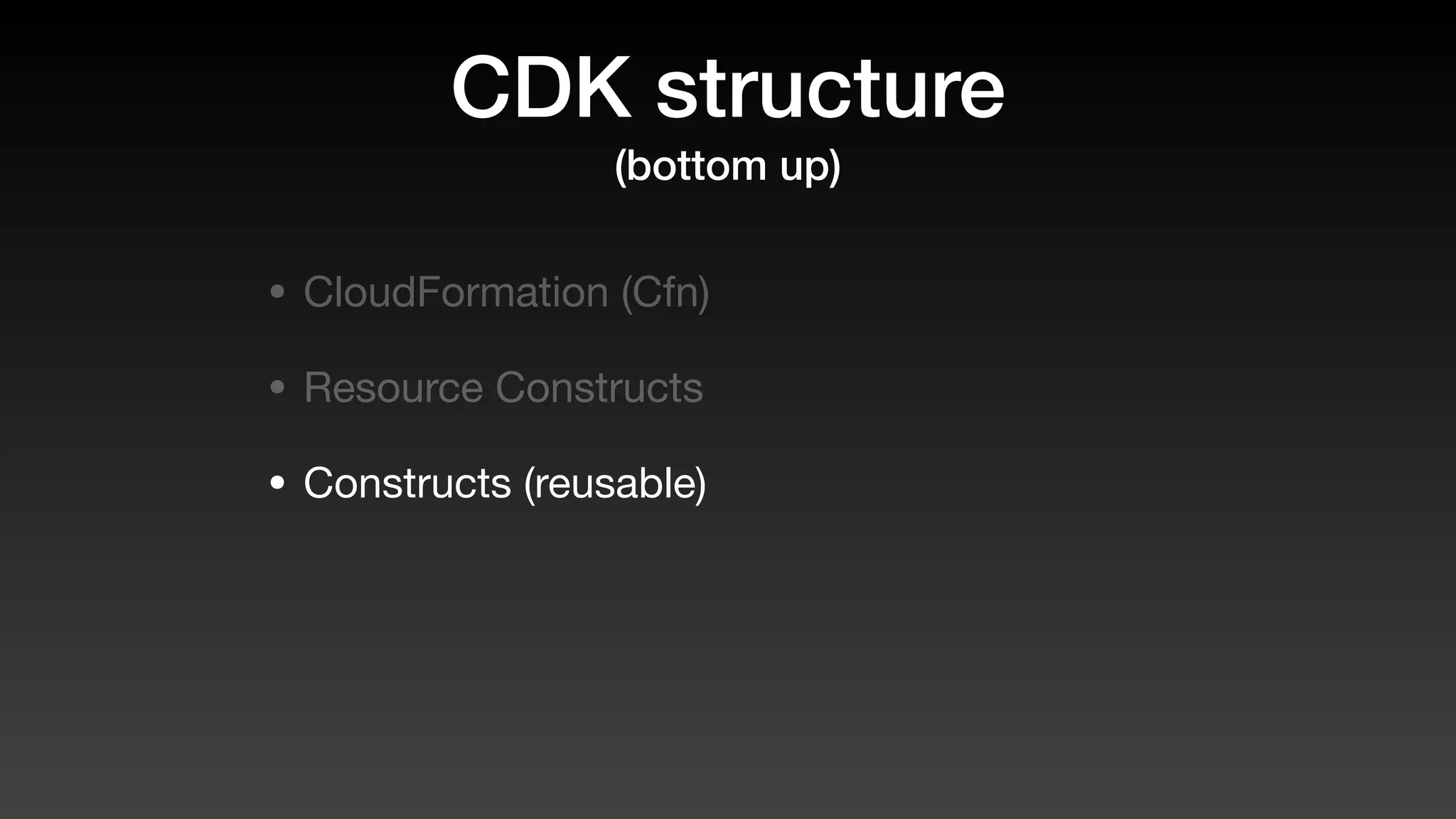 CDK structure
(bottom up)

• CloudFormation (Cfn)

• Resource Constructs

• Constructs (reusable)